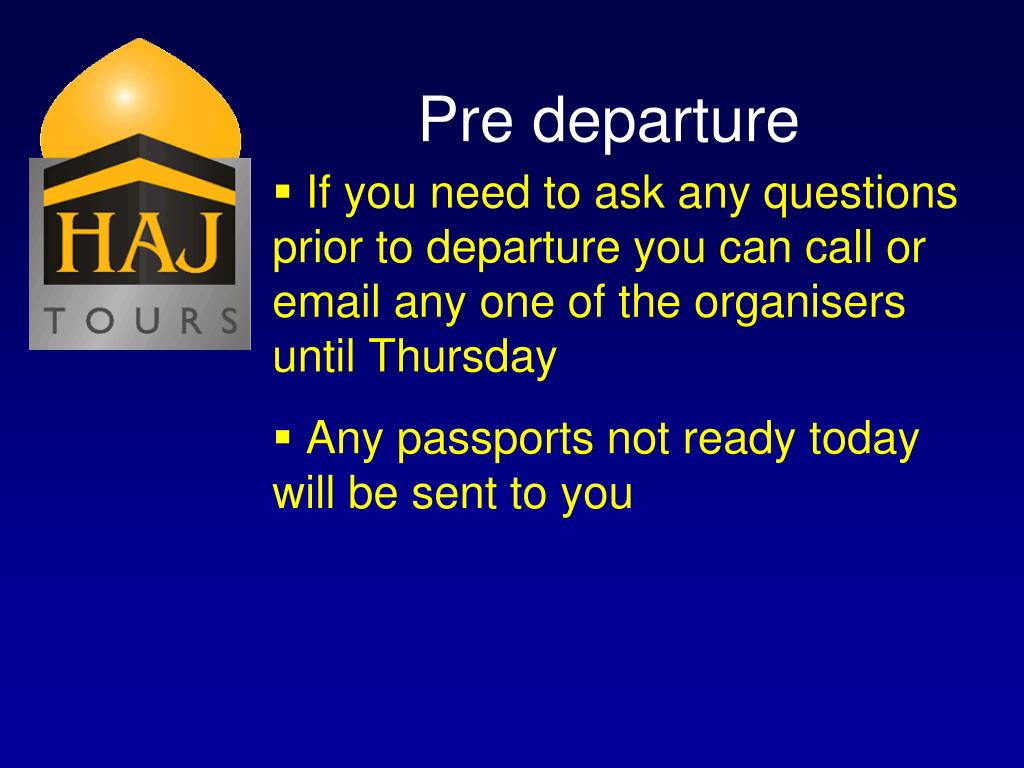 HAJ
TOURS

Pre departure

▪ If you need to ask any questions prior to departure you can call or email any one of the organisers until Thursday

▪ Any passports not ready today will be sent to you